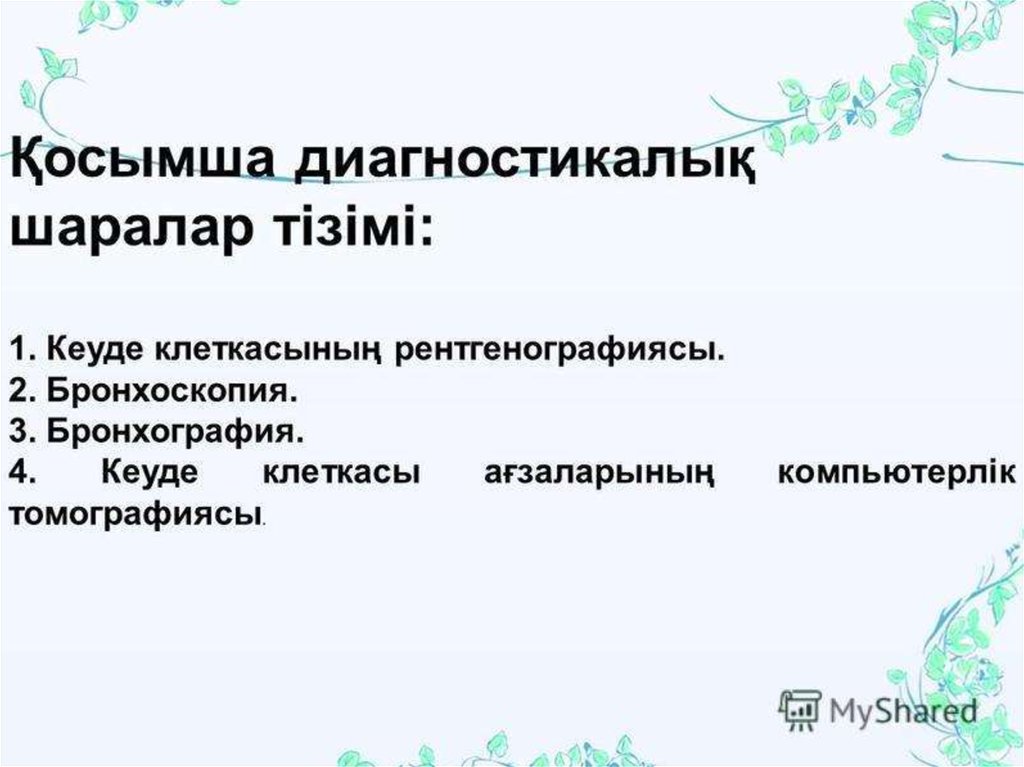 Қосымша диагностикалық шаралар тізімі:

1. Кеуде клеткасының рентгенографиясы.
2. Бронхоскопия.
3. Бронхография.
4. Кеуде клеткасы ағзаларының компьютерлік томографиясы.

MyShared